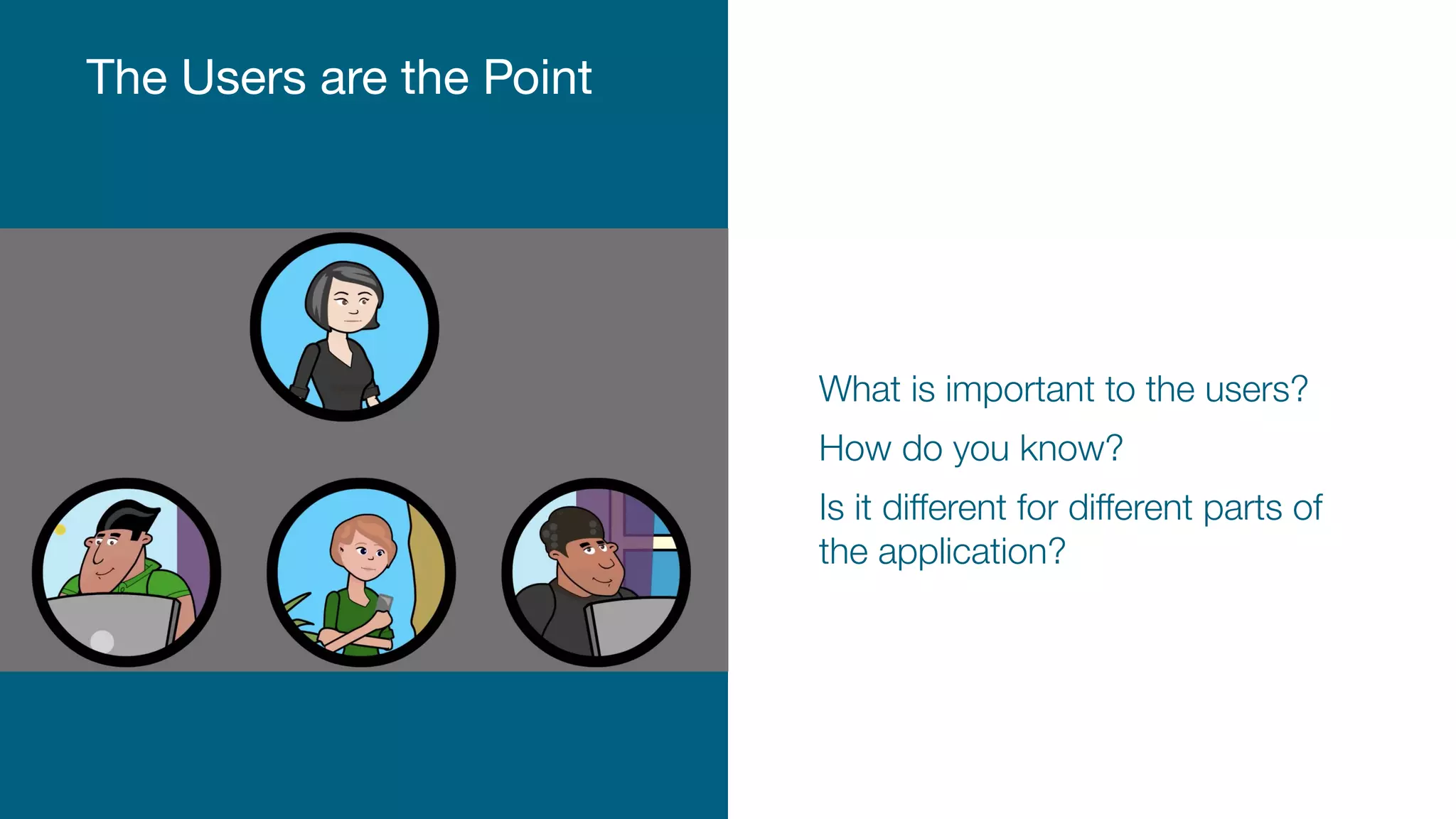 The Users are the Point

What is important to the users?

How do you know?

Is it different for different parts of the application?